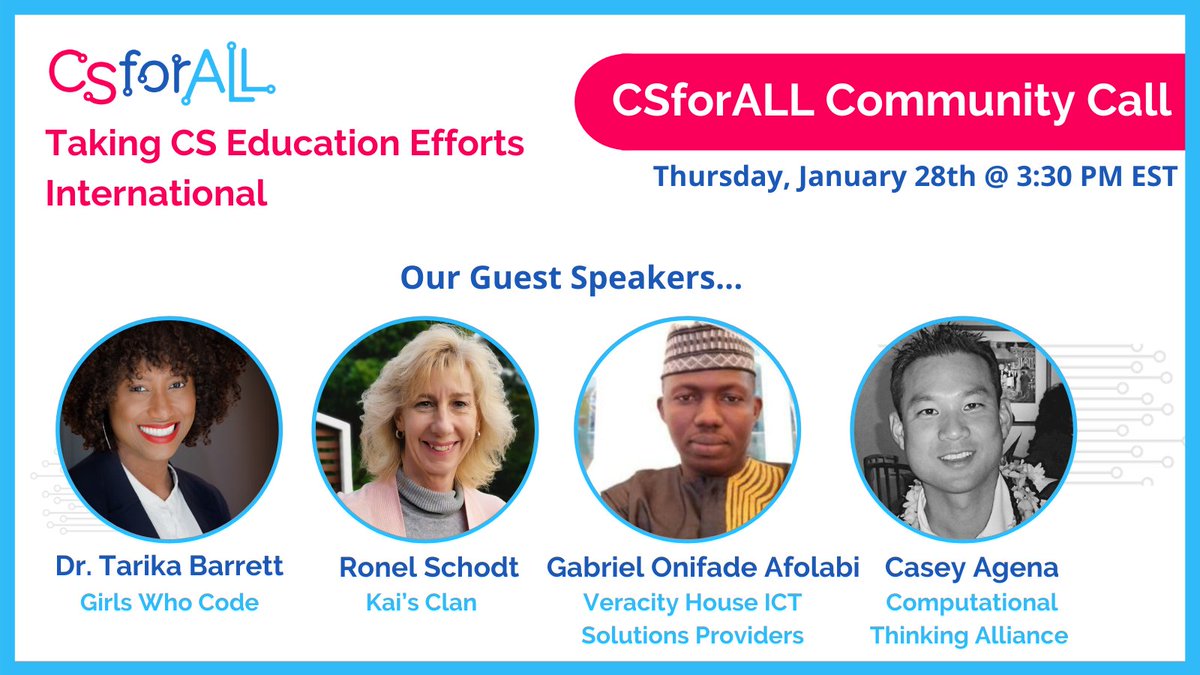 CSforALL

Taking CS Education Efforts International

CSforALL Community Call

Thursday, January 28th @ 3:30 PM EST

Our Guest Speakers...

Dr. Tarika Barrett
Girls Who Code

Ronel Schodt
Kai's Clan

Gabriel Onifade Afolabi
Veracity House ICT Solutions Providers

Casey Agena
Computational Thinking Alliance